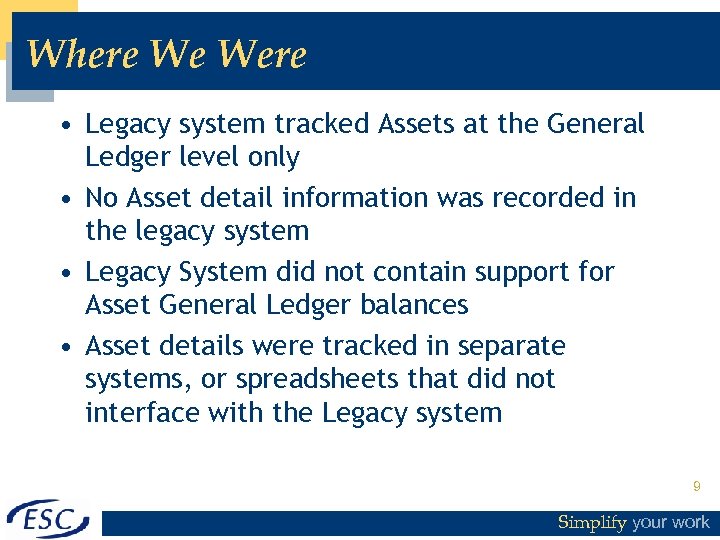 Where We Were

• Legacy system tracked Assets at the General Ledger level only

• No Asset detail information was recorded in the legacy system

• Legacy System did not contain support for Asset General Ledger balances

• Asset details were tracked in separate systems, or spreadsheets that did not interface with the Legacy system

9

ESC

Simplify your work